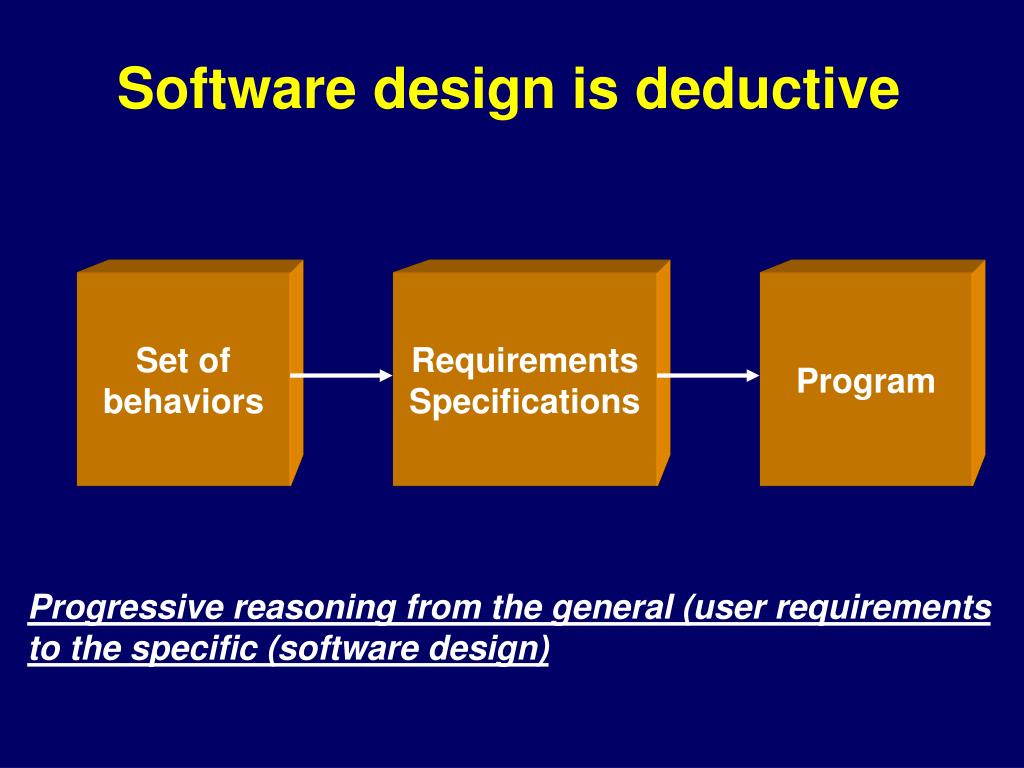 Software design is deductive

Set of behaviors

Requirements Specifications

Program

Progressive reasoning from the general (user requirements to the specific (software design)